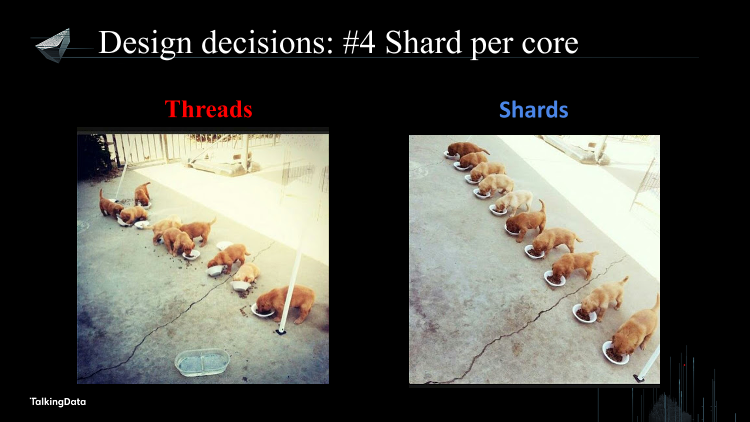 Design decisions: #4 Shard per core

Threads

Shards

TalkingData